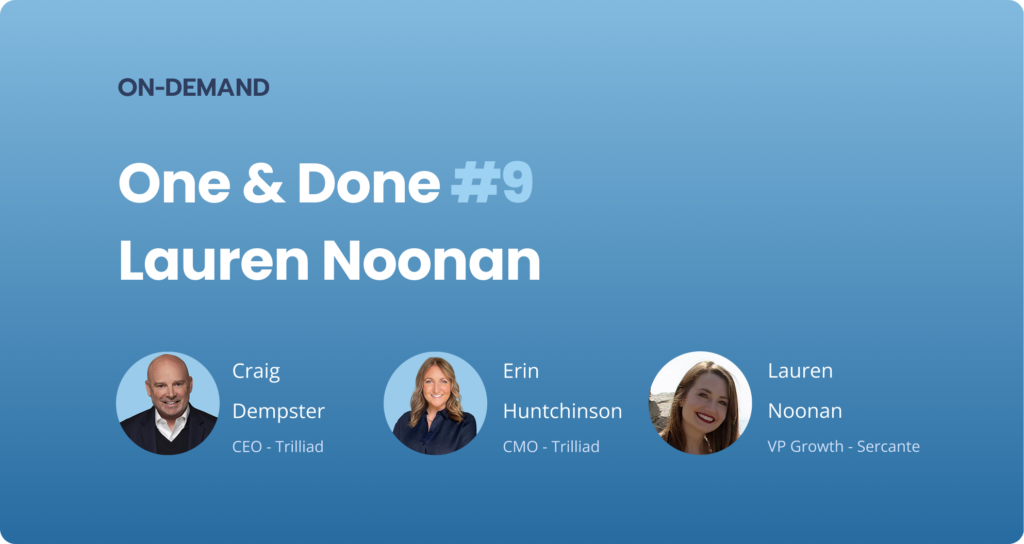 ON-DEMAND

One & Done #9
Lauren Noonan

Craig Dempster
CEO - Trilliad

Erin Huntchinson
CMO - Trilliad

Lauren Noonan
VP Growth - Sercante